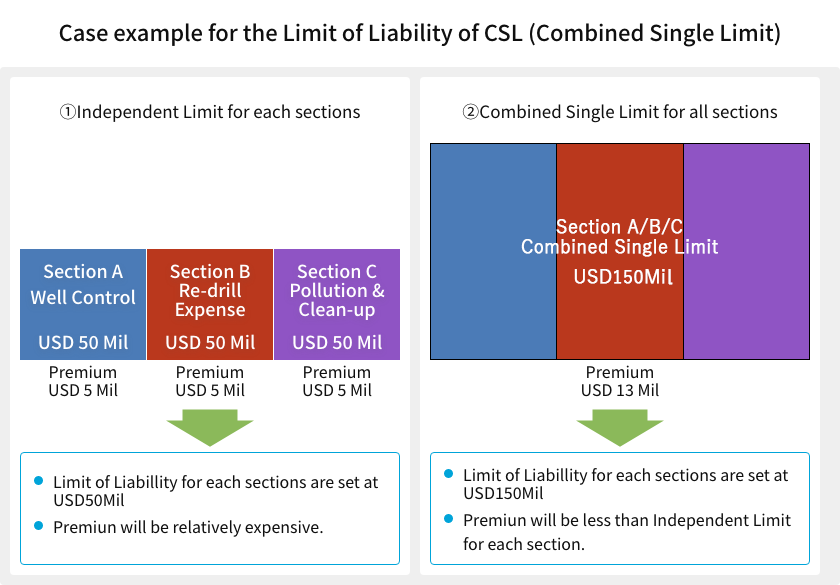 Case example for the Limit of Liability of CSL (Combined Single Limit)

①Independent Limit for each sections

Section A
Well Control
USD 50 Mil

Premium
USD 5 Mil

Section B
Re-drill
Expense
USD 50 Mil

Premium
USD 5 Mil

Section C
Pollution &
Clean-up
USD 50 Mil

Premium
USD 5 Mil

- Limit of Liabillity for each sections are set at USD50Mil
- Premiun will be relatively expensive.

②Combined Single Limit for all sections

Section A/B/C
Combined Single Limit
USD150Mil

Premium
USD 13 Mil

- Limit of Liabillity for each sections are set at USD150Mil
- Premiun will be less than Independent Limit for each section.